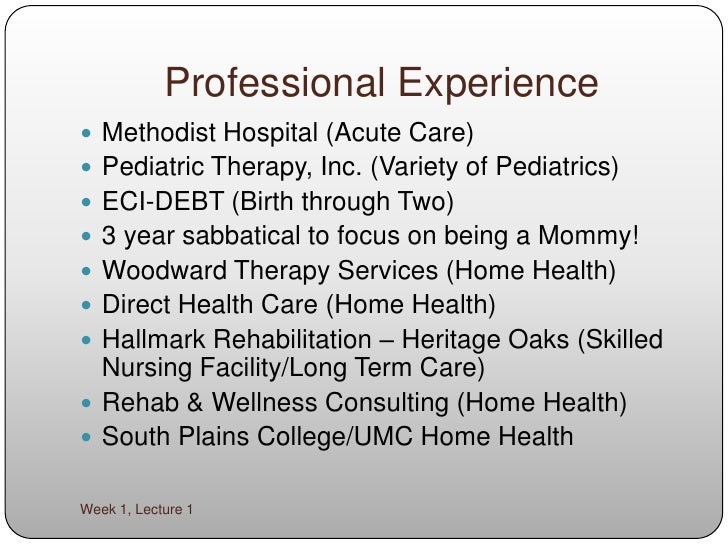 Professional Experience

- Methodist Hospital (Acute Care)
- Pediatric Therapy, Inc. (Variety of Pediatrics)
- ECI-DEBT (Birth through Two)
- 3 year sabbatical to focus on being a Mommy!
- Woodward Therapy Services (Home Health)
- Direct Health Care (Home Health)
- Hallmark Rehabilitation – Heritage Oaks (Skilled Nursing Facility/Long Term Care)
- Rehab & Wellness Consulting (Home Health)
- South Plains College/UMC Home Health

Week 1, Lecture 1